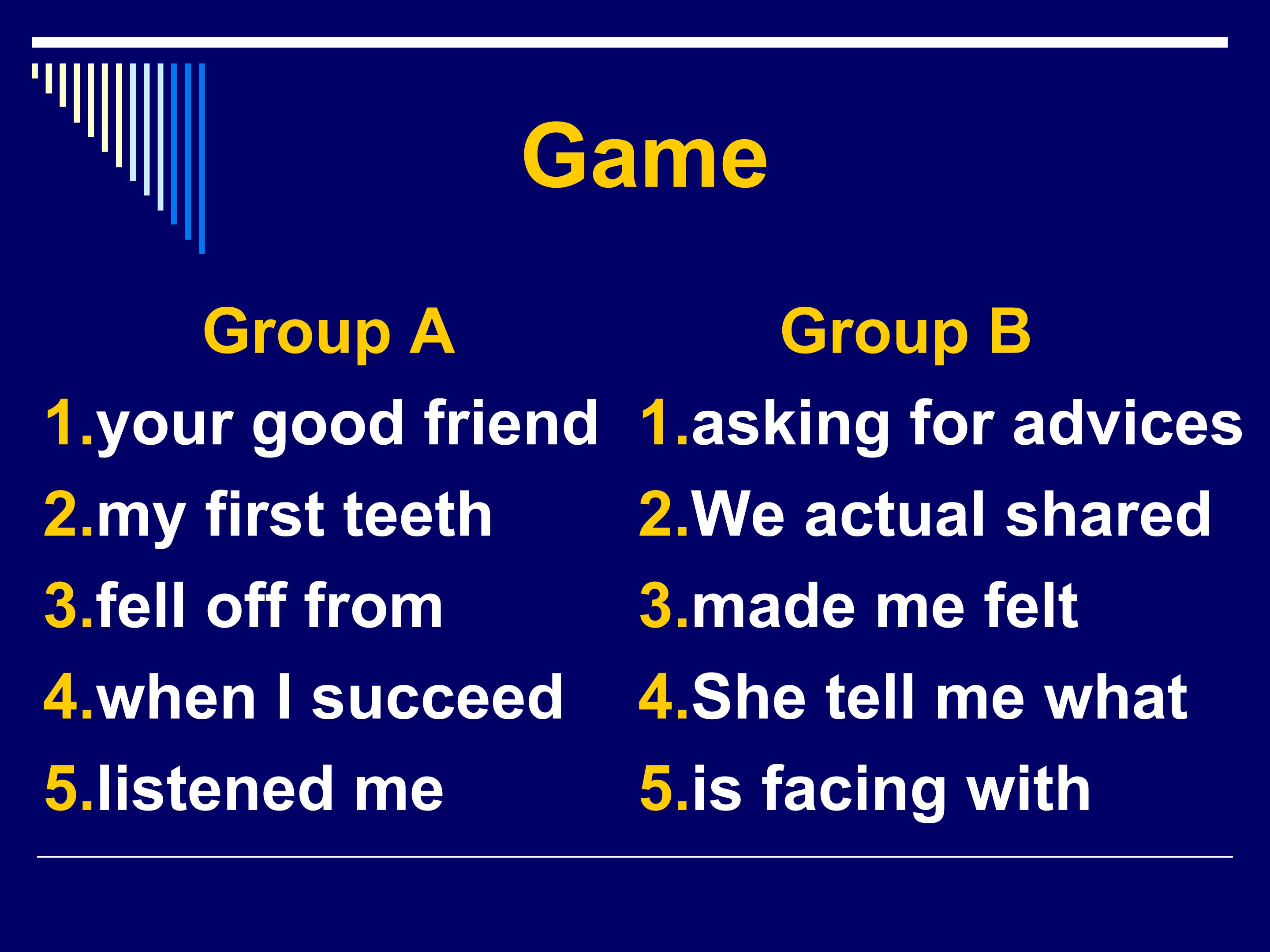 Game

Group A

1.your good friend
2.my first teeth
3.fell off from
4.when I succeed
5.listened me

Group B

1.asking for advices
2.We actual shared
3.made me felt
4.She tell me what
5.is facing with